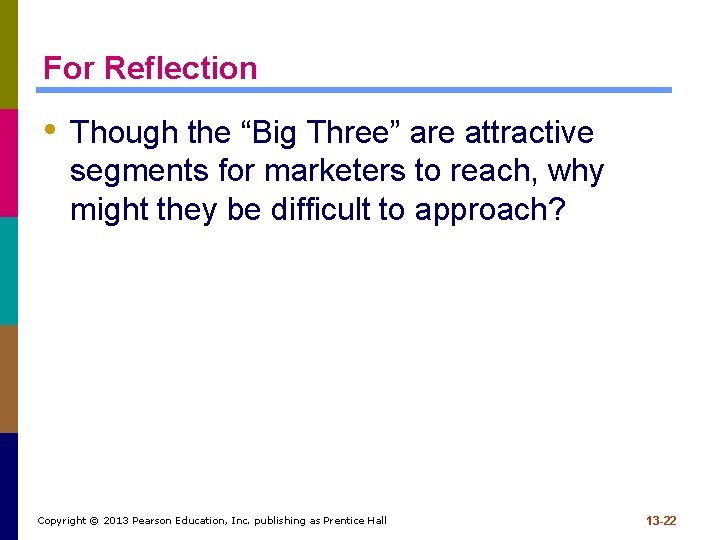 For Reflection

• Though the “Big Three” are attractive segments for marketers to reach, why might they be difficult to approach?

Copyright © 2013 Pearson Education, Inc. publishing as Prentice Hall

13-22